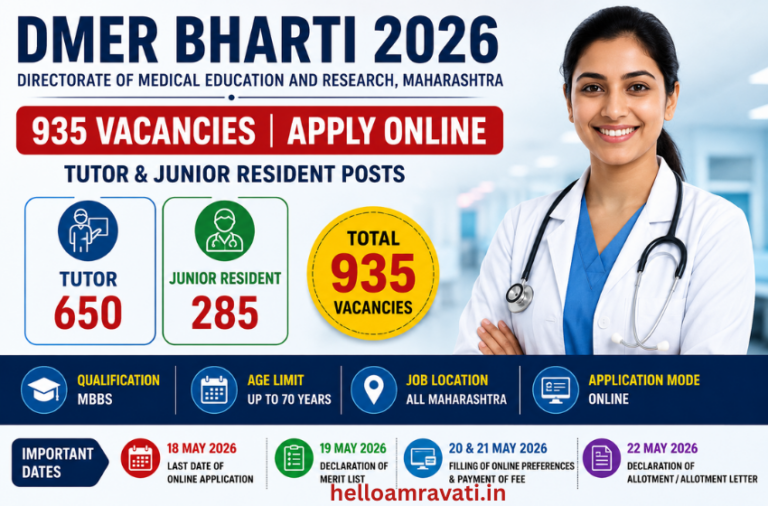 DMER BHARTI 2026

DIRECTORATE OF MEDICAL EDUCATION AND RESEARCH, MAHARASHTRA

935 VACANCIES | APPLY ONLINE

TUTOR & JUNIOR RESIDENT POSTS

TUTOR
650

JUNIOR RESIDENT
285

TOTAL
935
VACANCIES

QUALIFICATION
MBBS

AGE LIMIT
UP TO 70 YEARS

JOB LOCATION
ALL MAHARASHTRA

APPLICATION MODE
ONLINE

IMPORTANT DATES

18 MAY 2026
LAST DATE OF ONLINE APPLICATION

19 MAY 2026
DECLARATION OF MERIT LIST

20 & 21 MAY 2026
FILLING OF ONLINE PREFERENCES & PAYMENT OF FEE

22 MAY 2026
DECLARATION OF ALLOTMENT / ALLOTMENT LETTER

helloamravati.in